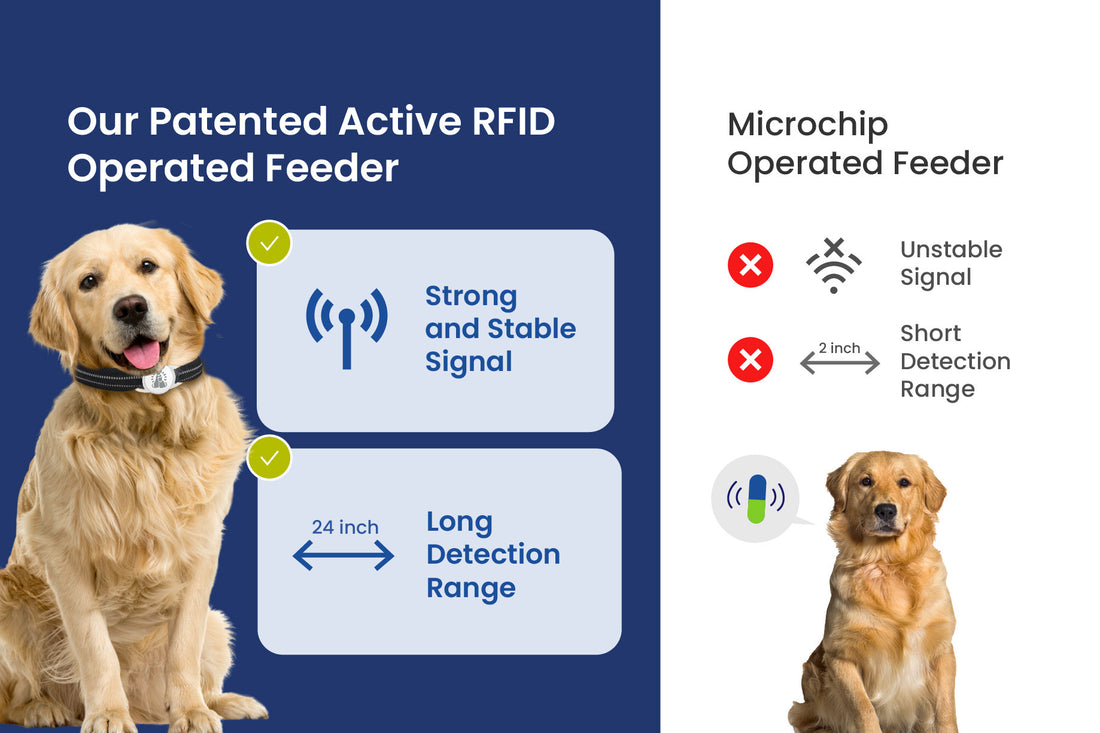 Our Patented Active RFID Operated Feeder

Strong and Stable Signal

24 inch

Long Detection Range

Microchip Operated Feeder

Unstable Signal

2 inch

Short Detection Range